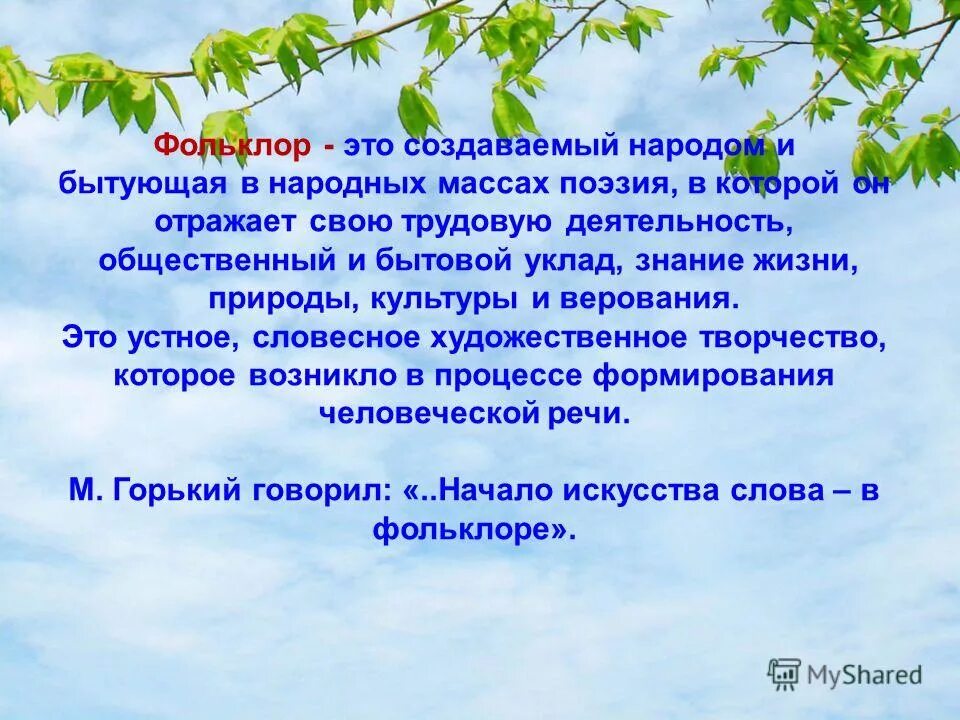 Фольклор - это создаваемый народом и бытующая в народных массах поэзия, в которой он отражает свою трудовую деятельность, общественный и бытовой уклад, знание жизни, природы, культуры и верования.
Это устное, словесное художественное творчество, которое возникло в процессе формирования человеческой речи.

М. Горький говорил: «..Начало искусства слова – в фольклоре».

MyShared